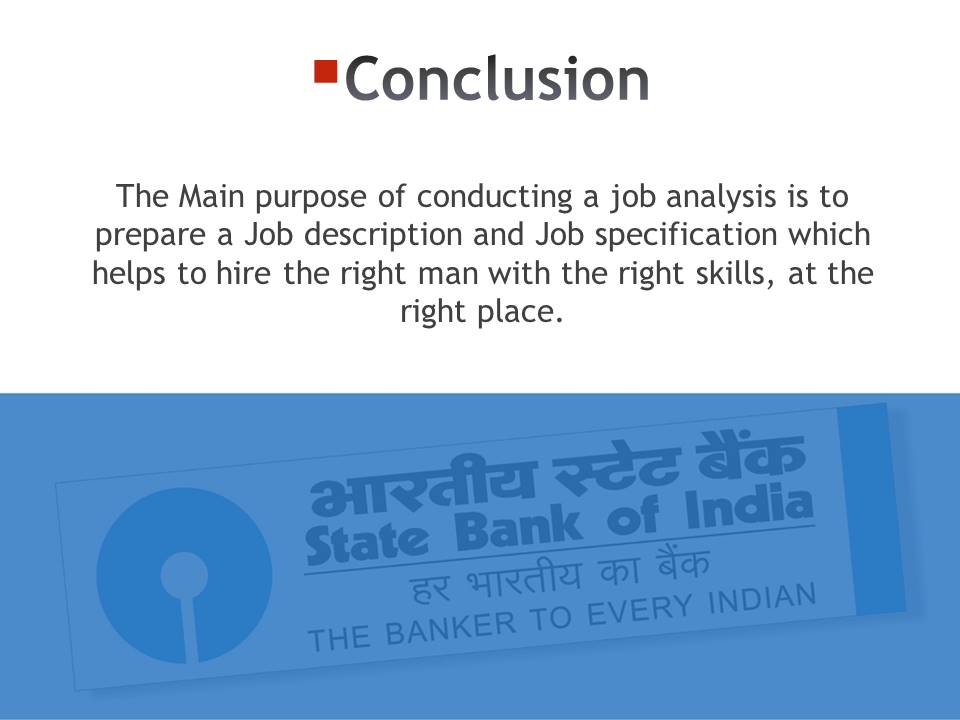 Conclusion

The Main purpose of conducting a job analysis is to prepare a Job description and Job specification which helps to hire the right man with the right skills, at the right place.

भारतीय स्टेट बैंक
State Bank of India
हर भारतीय का बैंक
THE BANKER TO EVERY INDIAN